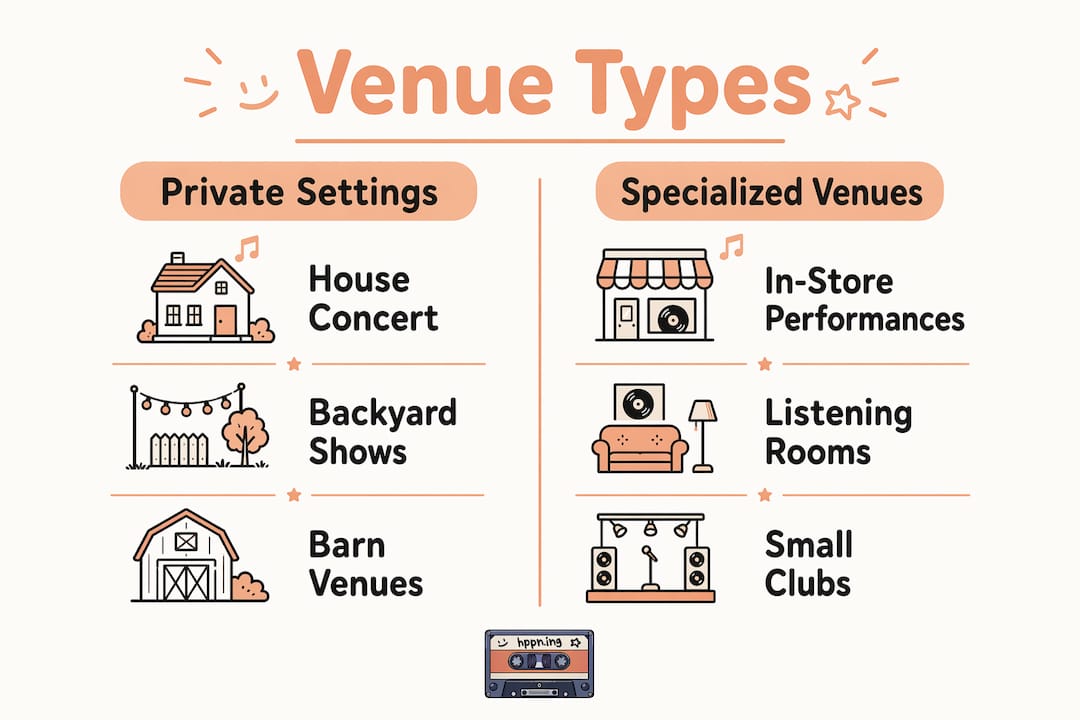 Venue Types

Private Settings

House Concert

Backyard Shows

Barn Venues

Specialized Venues

In-Store Performances

Listening Rooms

Small Clubs

hppn.ing